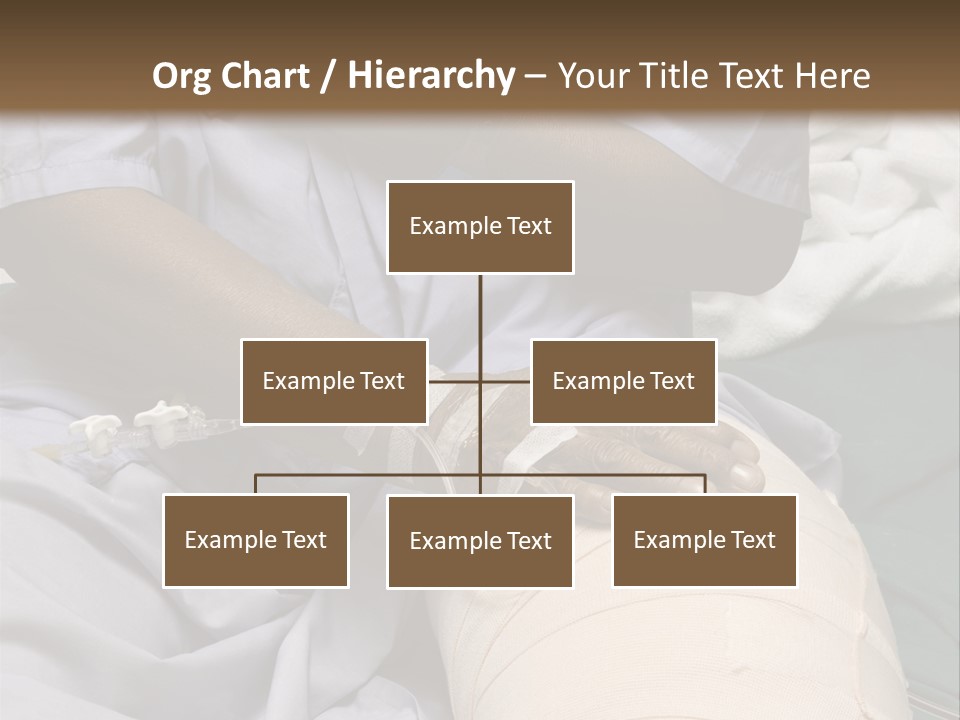 Org Chart / Hierarchy – Your Title Text Here

Example Text

Example Text

Example Text

Example Text

Example Text

Example Text